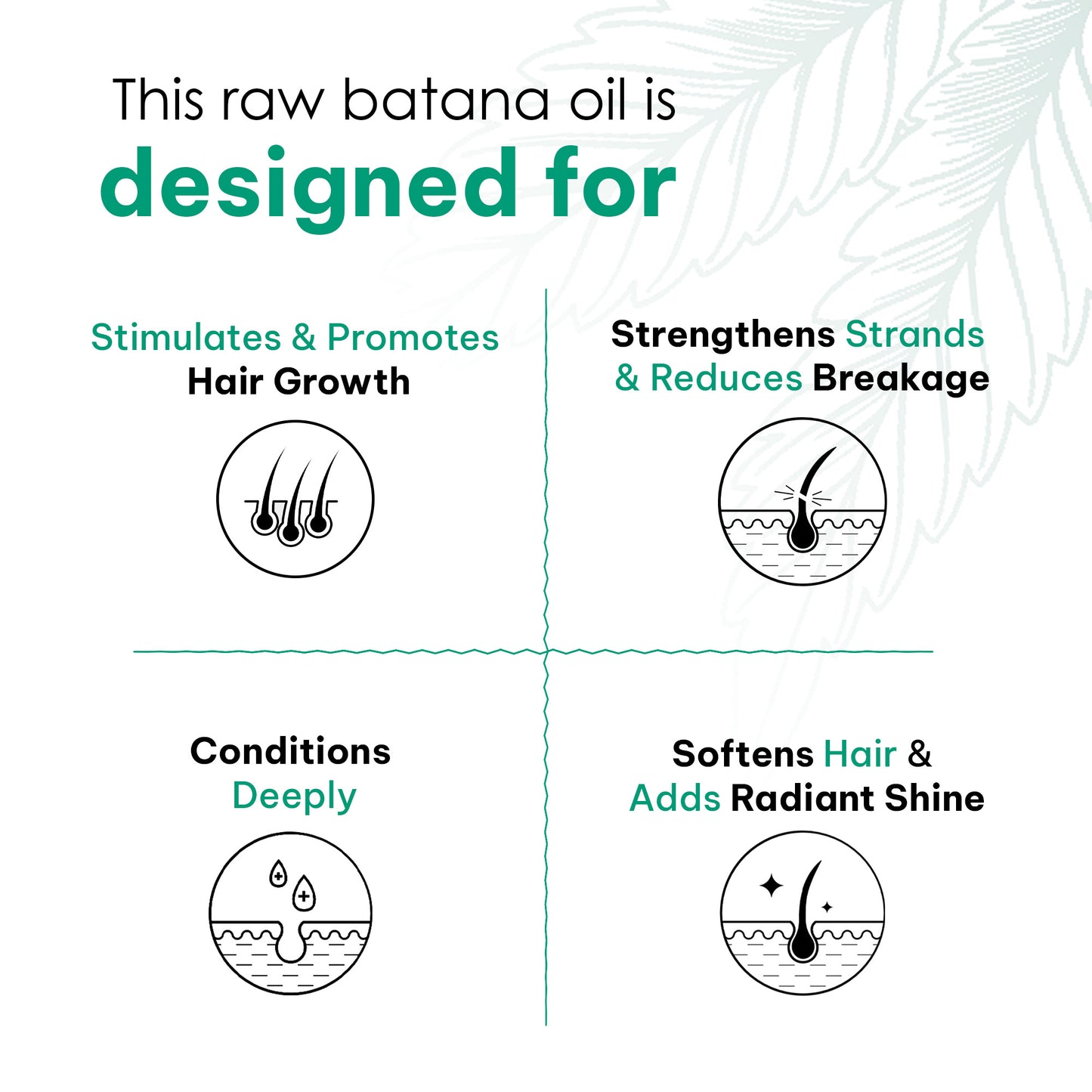 This raw batana oil is
designed for

Stimulates & Promotes Hair Growth

Strengthens Strands & Reduces Breakage

Conditions Deeply

Softens Hair & Adds Radiant Shine